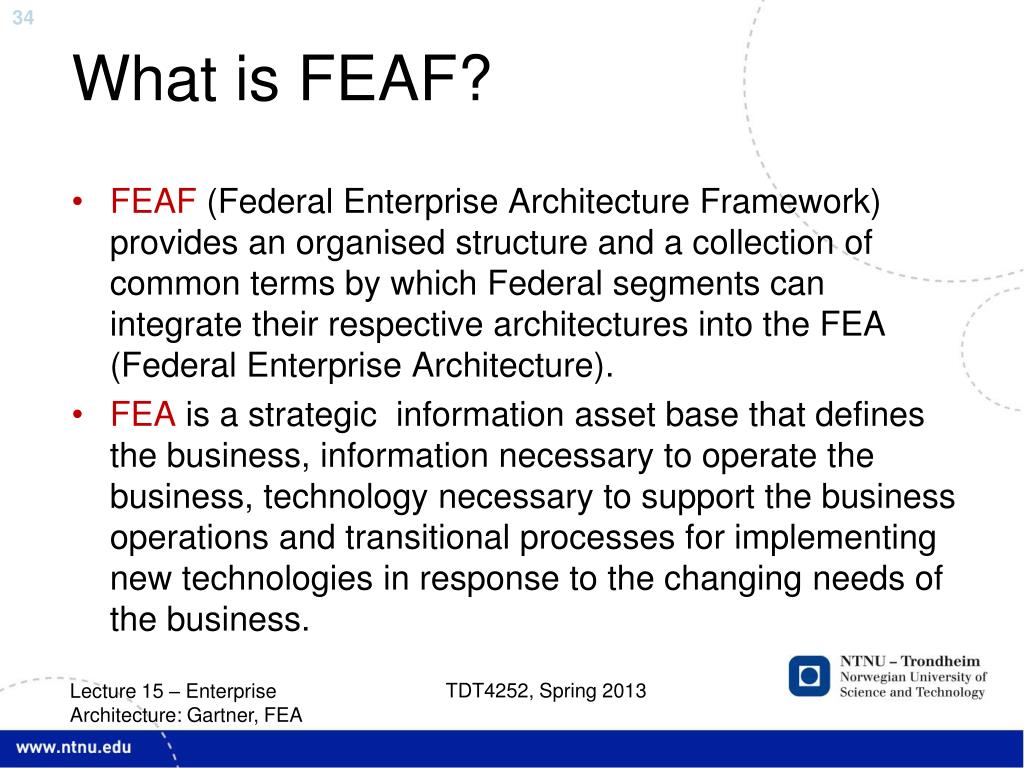 34

What is FEAF?

• FEAF (Federal Enterprise Architecture Framework) provides an organised structure and a collection of common terms by which Federal segments can integrate their respective architectures into the FEA (Federal Enterprise Architecture).

• FEA is a strategic  information asset base that defines the business, information necessary to operate the business, technology necessary to support the business operations and transitional processes for implementing new technologies in response to the changing needs of the business.

Lecture 15 – Enterprise Architecture: Gartner, FEA

TDT4252, Spring 2013

NTNU – Trondheim
Norwegian University of Science and Technology

www.ntnu.edu